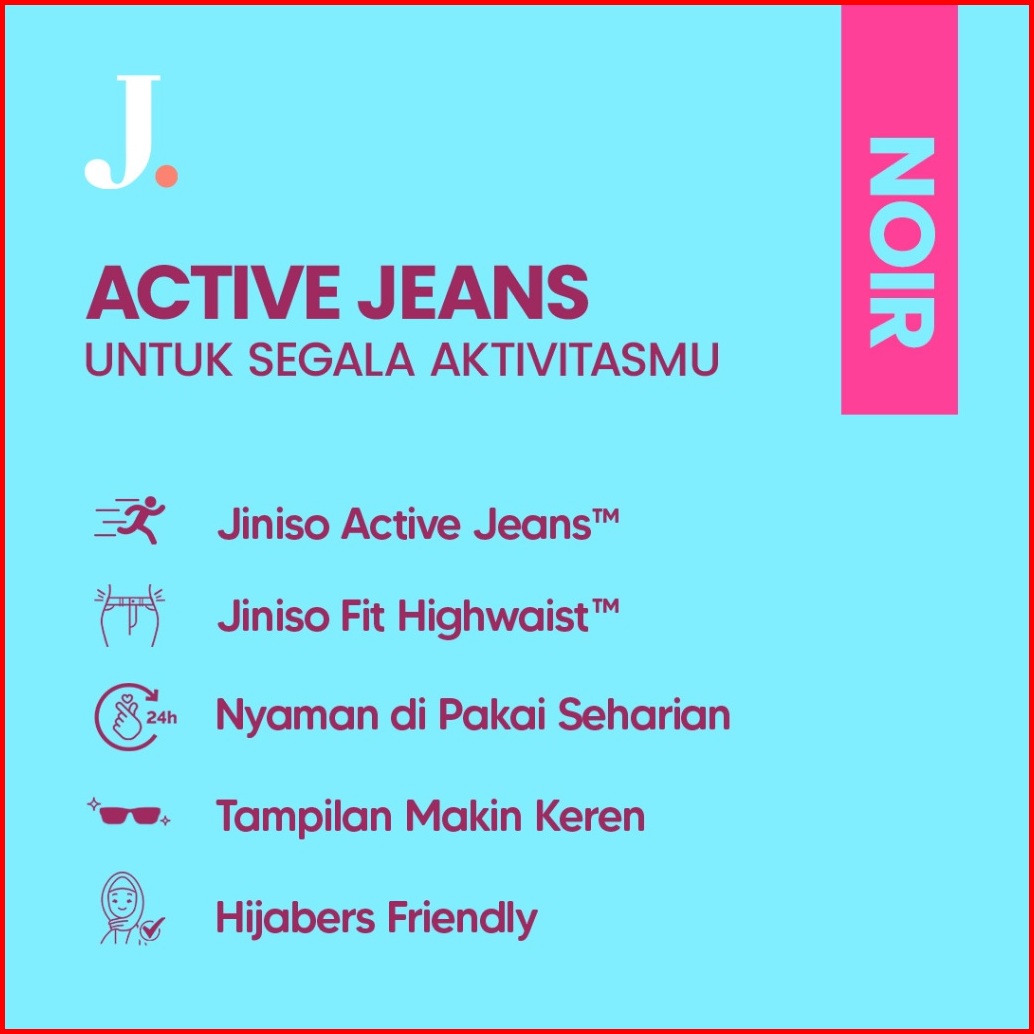 J.

NOIR

ACTIVE JEANS
UNTUK SEGALA AKTIVITASMU

Jiniso Active Jeans™

Jiniso Fit Highwaist™

24h Nyaman di Pakai Seharian

Tampilan Makin Keren

Hijabers Friendly